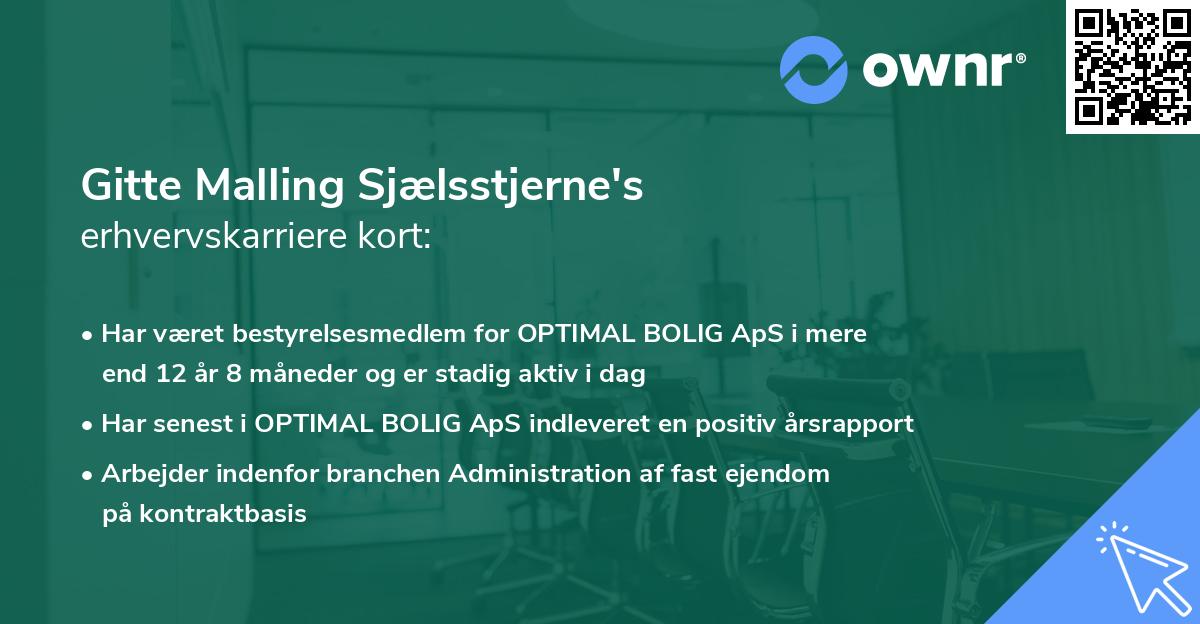 ownr®

Gitte Malling Sjælsstjerne's
erhvervskarriere kort:

• Har været bestyrelsesmedlem for OPTIMAL BOLIG ApS i mere end 12 år 8 måneder og er stadig aktiv i dag

• Har senest i OPTIMAL BOLIG ApS indleveret en positiv årsrapport

• Arbejder indenfor branchen Administration af fast ejendom på kontraktbasis